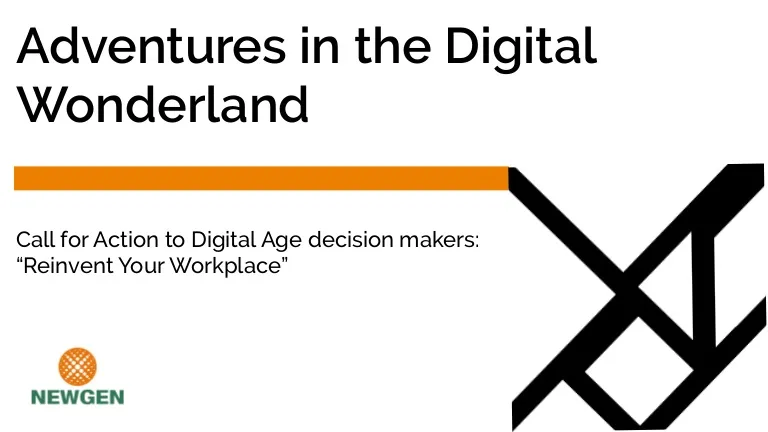 Adventures in the Digital Wonderland

Call for Action to Digital Age decision makers: “Reinvent Your Workplace”

NEWGEN